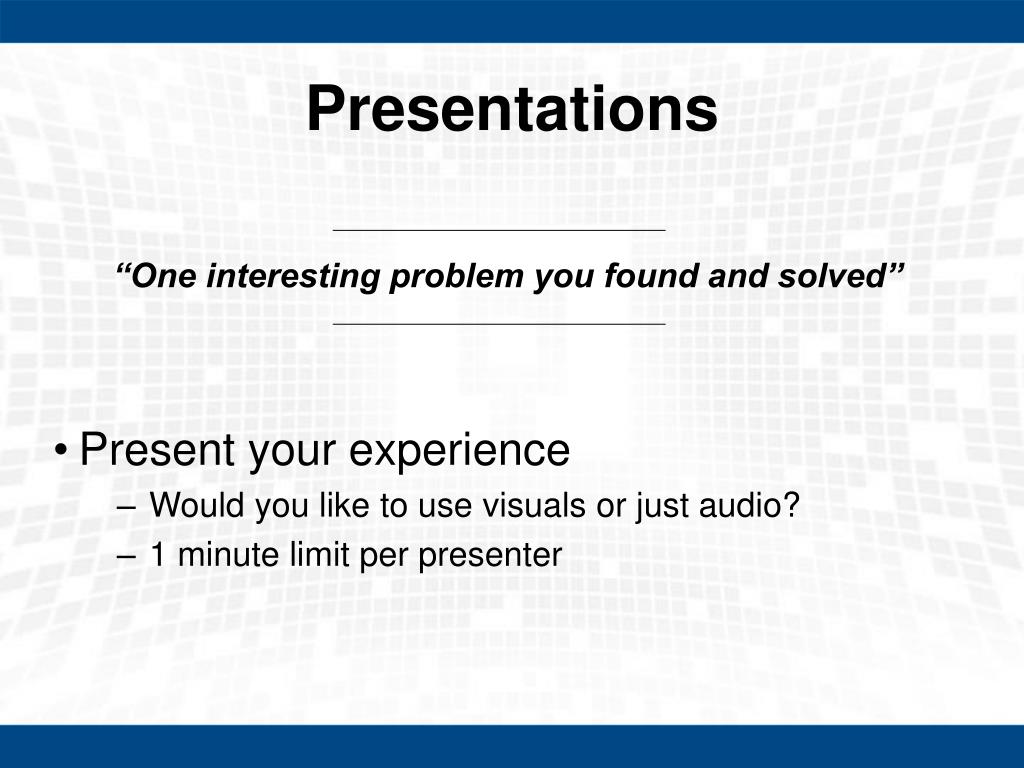 Presentations

“One interesting problem you found and solved”

• Present your experience
– Would you like to use visuals or just audio?
– 1 minute limit per presenter